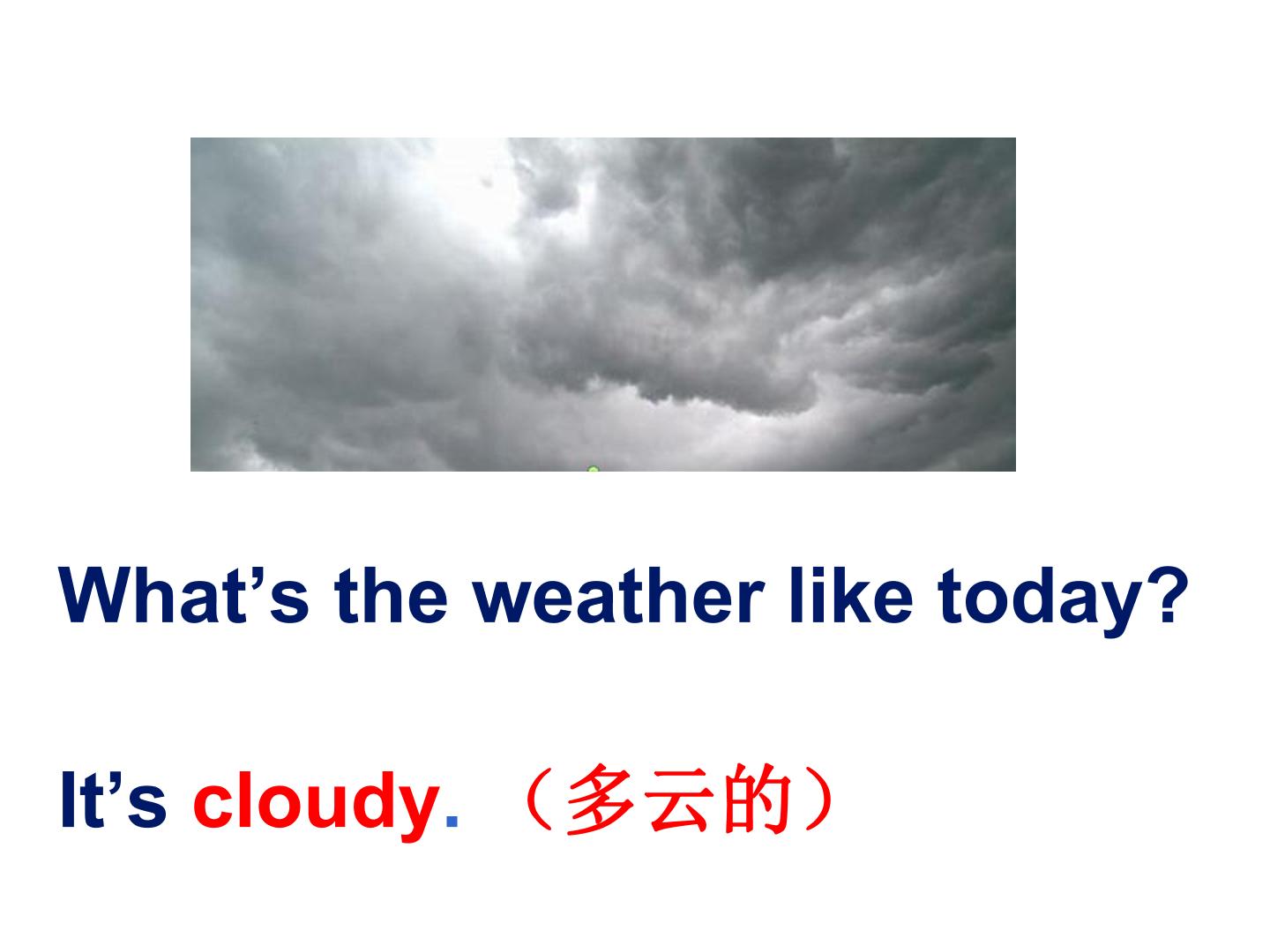 What's the weather like today?

It's cloudy. （多云的）